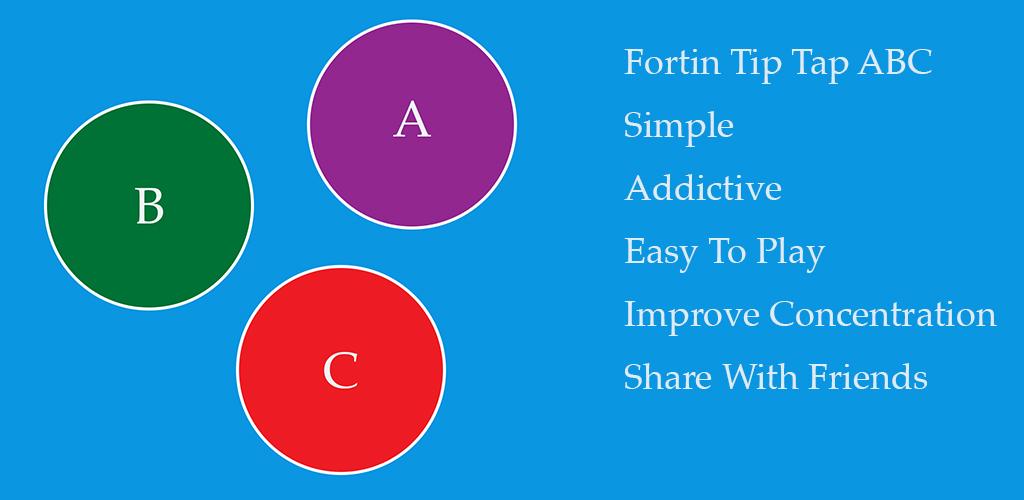 A

B

C

Fortin Tip Tap ABC

Simple

Addictive

Easy To Play

Improve Concentration

Share With Friends